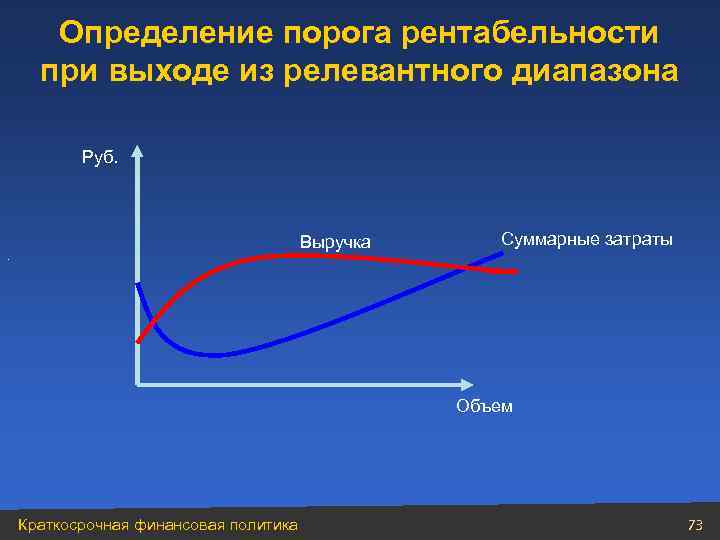 Определение порога рентабельности при выходе из релевантного диапазона

Руб.

Выручка

Суммарные затраты

Объем

Краткосрочная финансовая политика

73